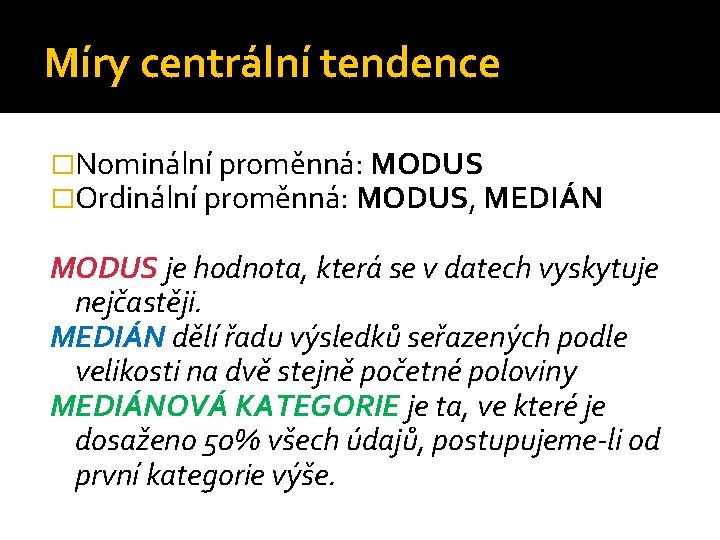 Míry centrální tendence

□Nominální proměnná: MODUS
□Ordinální proměnná: MODUS, MEDIÁN

MODUS je hodnota, která se v datech vyskytuje nejčastěji.
MEDIÁN dělí řadu výsledků seřazených podle velikosti na dvě stejně početné poloviny
MEDIÁNOVÁ KATEGORIE je ta, ve které je dosaženo 50% všech údajů, postupujeme-li od první kategorie výše.